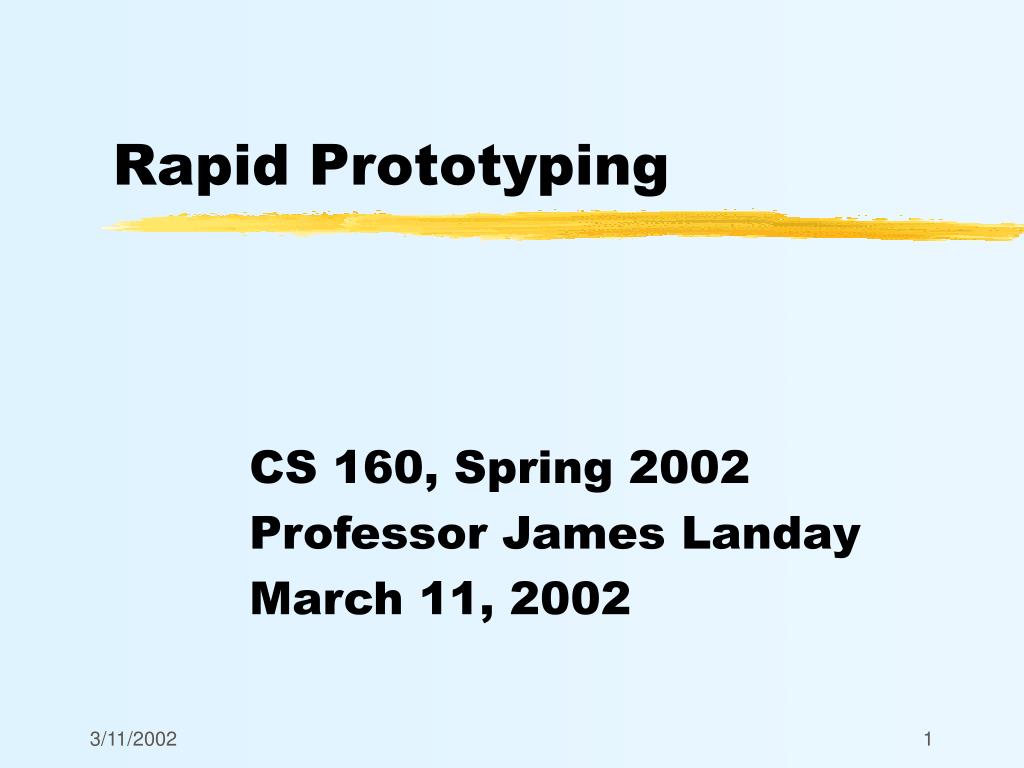 Rapid Prototyping

CS 160, Spring 2002
Professor James Landay
March 11, 2002

3/11/2002

1